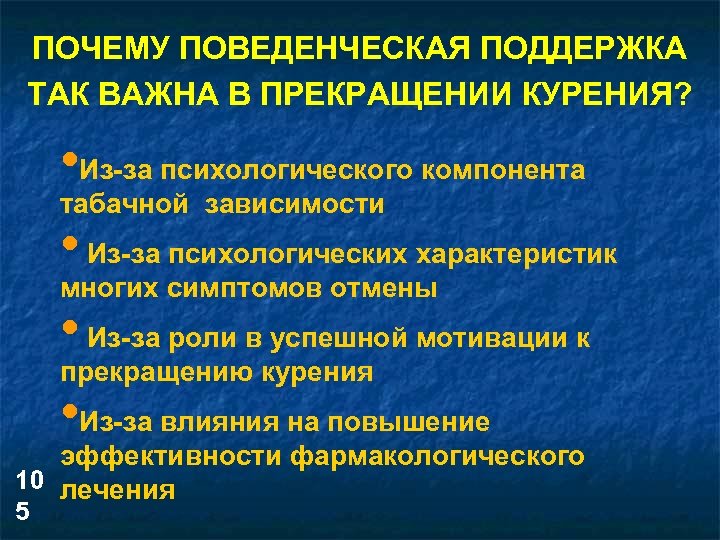 ПОЧЕМУ ПОВЕДЕНЧЕСКАЯ ПОДДЕРЖКА ТАК ВАЖНА В ПРЕКРАЩЕНИИ КУРЕНИЯ?

•Из-за психологического компонента табачной зависимости

• Из-за психологических характеристик многих симптомов отмены

• Из-за роли в успешной мотивации к прекращению курения

•Из-за влияния на повышение эффективности фармакологического лечения

105